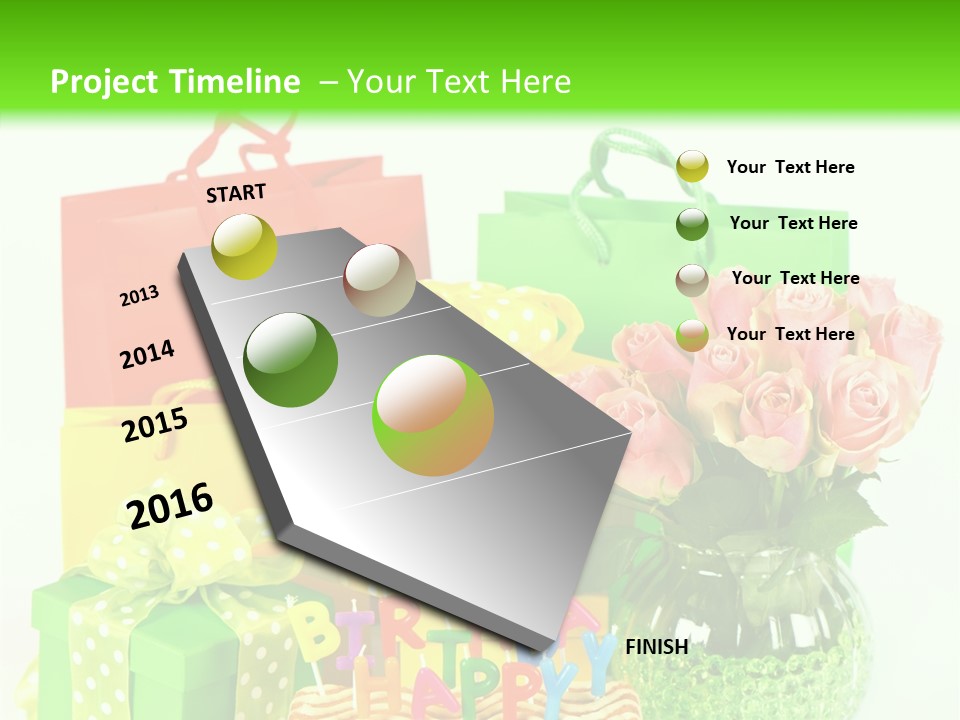 Project Timeline – Your Text Here

START

2013

2014

2015

2016

FINISH

Your Text Here

Your Text Here

Your Text Here

Your Text Here

BIRTHDAY
HAPPY